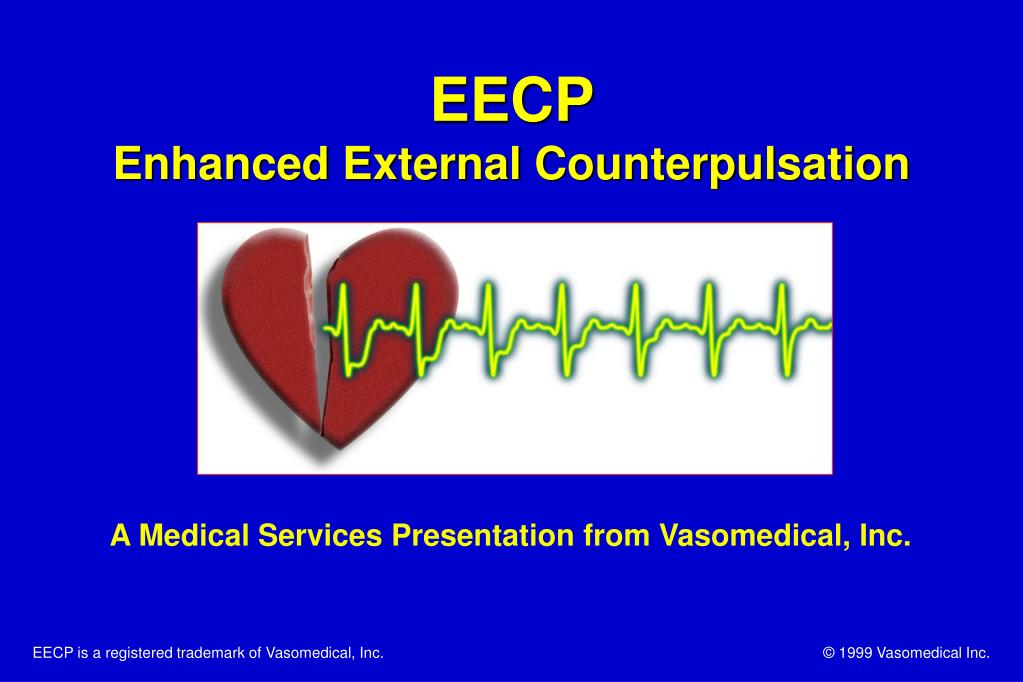 EECP
Enhanced External Counterpulsation

A Medical Services Presentation from Vasomedical, Inc.

EECP is a registered trademark of Vasomedical, Inc.

© 1999 Vasomedical Inc.